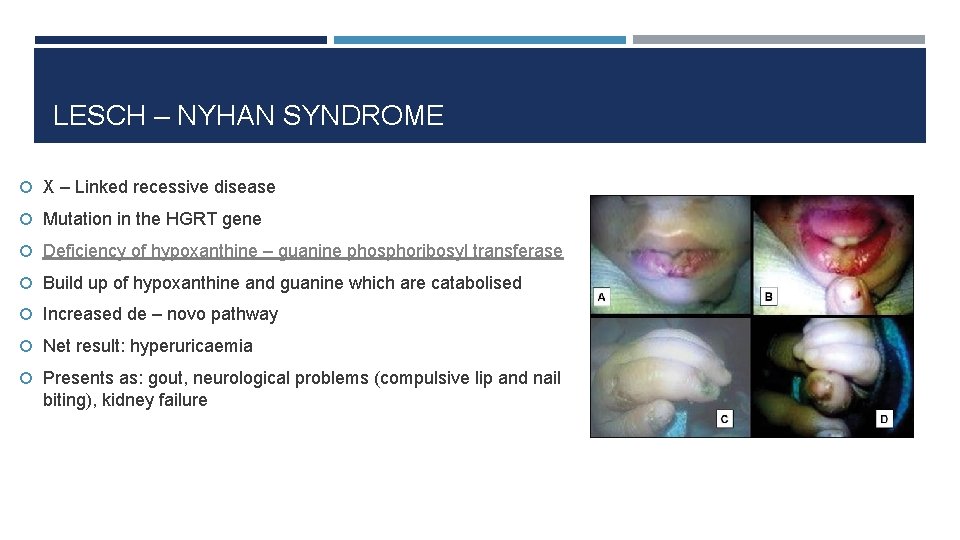 LESCH – NYHAN SYNDROME

X – Linked recessive disease

Mutation in the HGRT gene

Deficiency of hypoxanthine – guanine phosphoribosyl transferase

Build up of hypoxanthine and guanine which are catabolised

Increased de – novo pathway

Net result: hyperuricaemia

Presents as: gout, neurological problems (compulsive lip and nail biting), kidney failure

A

B

C

D